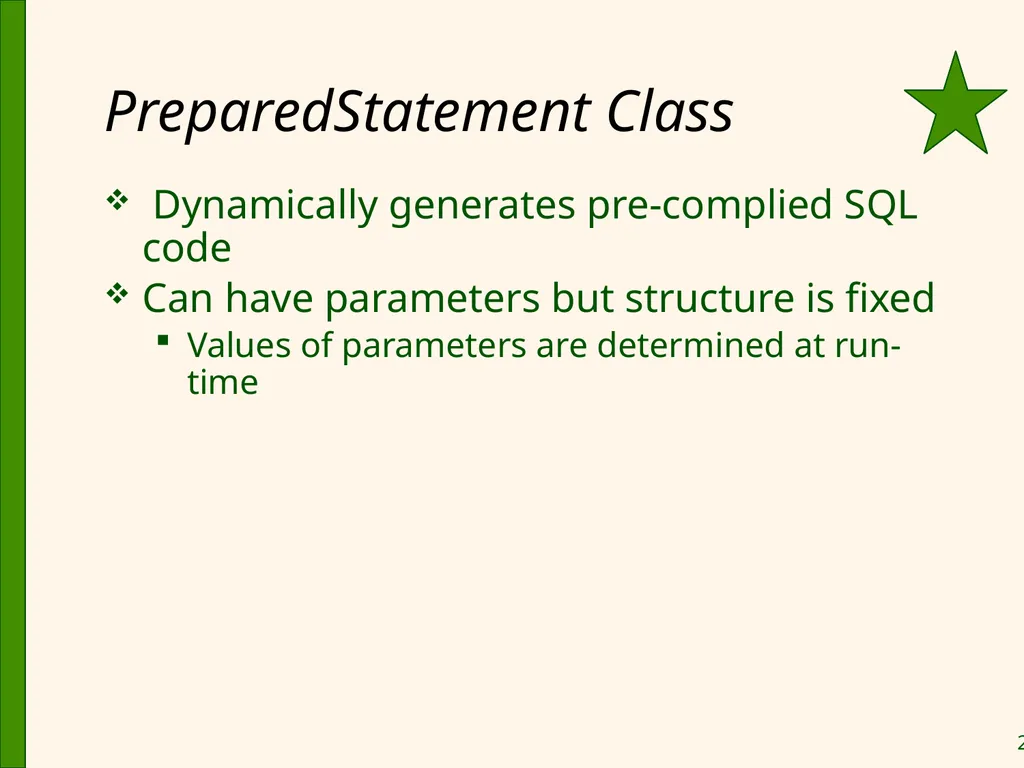 PreparedStatement Class

❖ Dynamically generates pre-complied SQL code

❖ Can have parameters but structure is fixed

▪ Values of parameters are determined at run-time

2